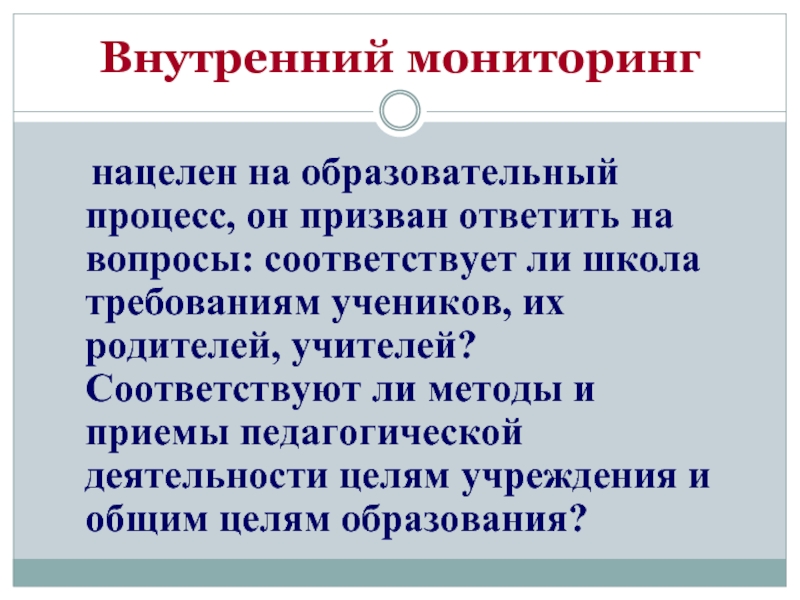 Внутренний мониторинг

нацелен на образовательный процесс, он призван ответить на вопросы: соответствует ли школа требованиям учеников, их родителей, учителей? Соответствуют ли методы и приемы педагогической деятельности целям учреждения и общим целям образования?